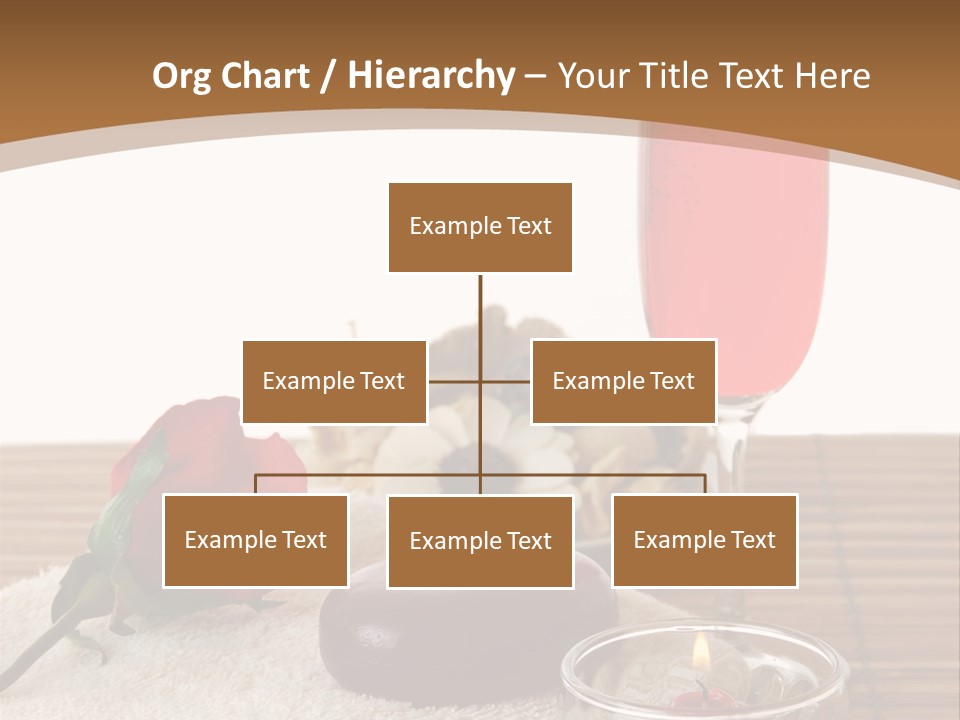 Org Chart / Hierarchy – Your Title Text Here

Example Text

Example Text

Example Text

Example Text

Example Text

Example Text